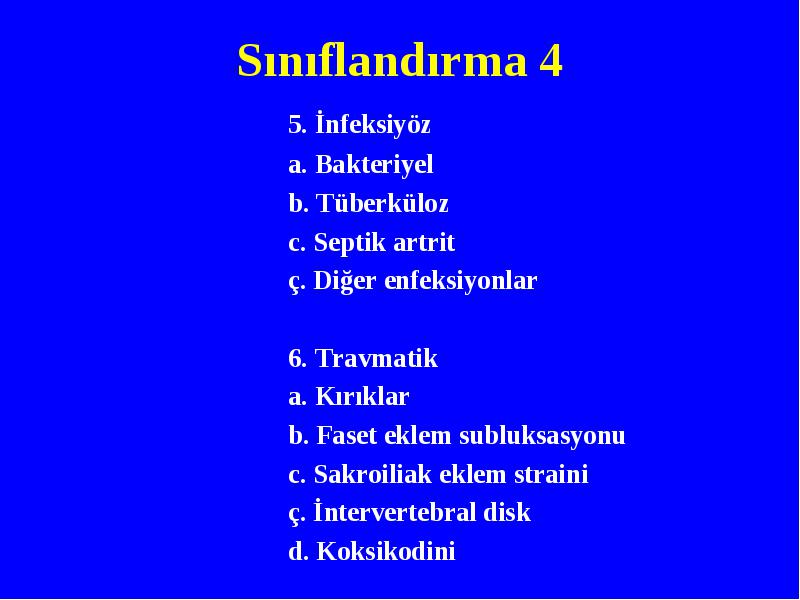 Sınıflandırma 4

5. İnfeksiyöz
a. Bakteriyel
b. Tüberküloz
c. Septik artrit
ç. Diğer enfeksiyonlar

6. Travmatik
a. Kırıklar
b. Faset eklem subluksasyonu
c. Sakroiliak eklem straini
ç. İntervertebral disk
d. Koksikodini